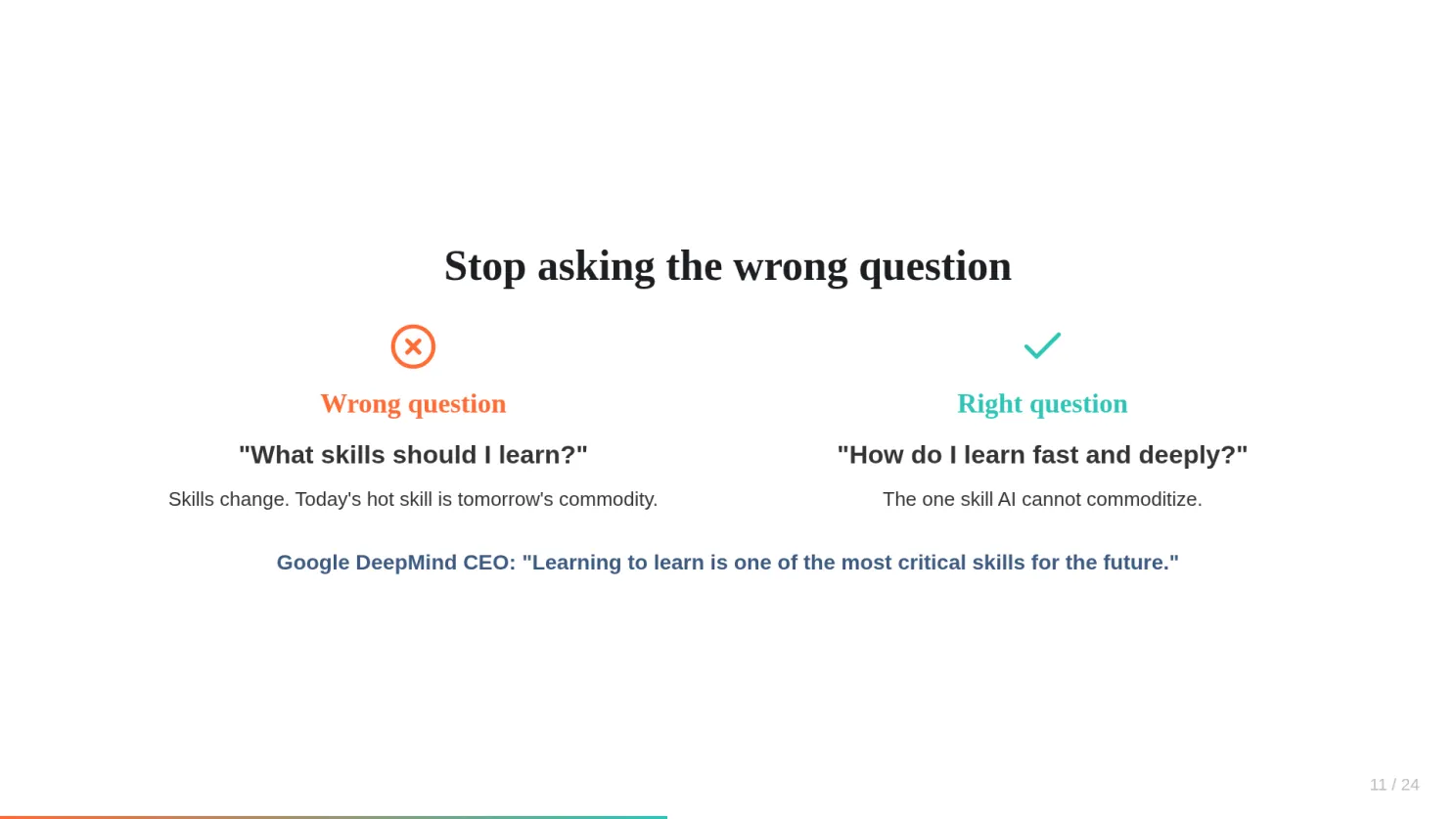 Stop asking the wrong question

Wrong question

"What skills should I learn?"

Skills change. Today's hot skill is tomorrow's commodity.

Right question

"How do I learn fast and deeply?"

The one skill AI cannot commoditize.

Google DeepMind CEO: "Learning to learn is one of the most critical skills for the future."

11 / 24